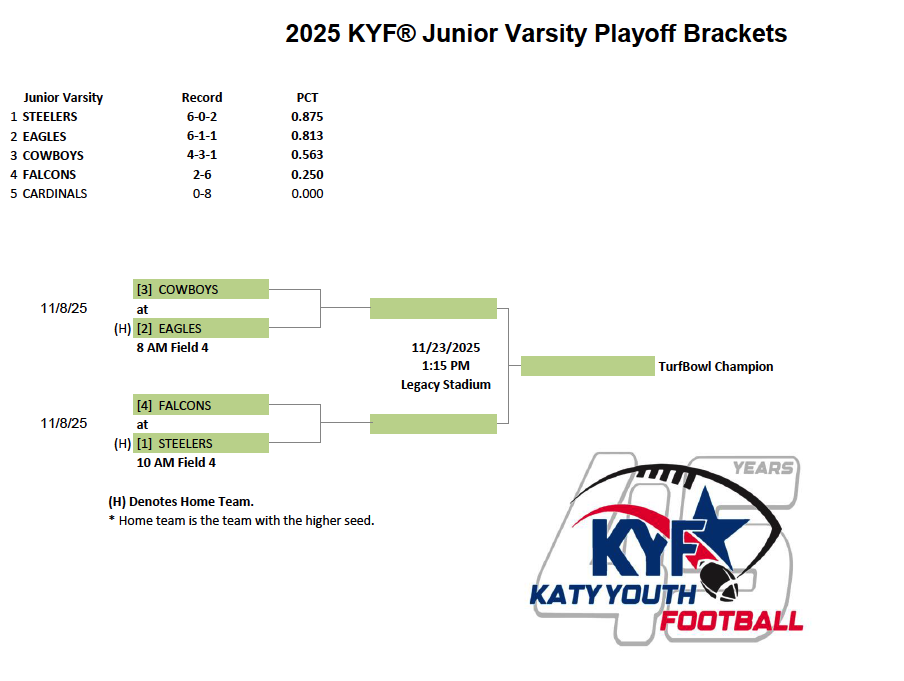 2025 KYF® Junior Varsity Playoff Brackets

| Junior Varsity | Record | PCT |
|---|---|---|
| 1 STEELERS | 6-0-2 | 0.875 |
| 2 EAGLES | 6-1-1 | 0.813 |
| 3 COWBOYS | 4-3-1 | 0.563 |
| 4 FALCONS | 2-6 | 0.250 |
| 5 CARDINALS | 0-8 | 0.000 |

11/8/25
[3] COWBOYS
at
(H) [2] EAGLES
8 AM Field 4

11/8/25
[4] FALCONS
at
(H) [1] STEELERS
10 AM Field 4

11/23/2025
1:15 PM
Legacy Stadium

TurfBowl Champion

(H) Denotes Home Team.
* Home team is the team with the higher seed.

45 YEARS
KYF
KATY YOUTH
FOOTBALL